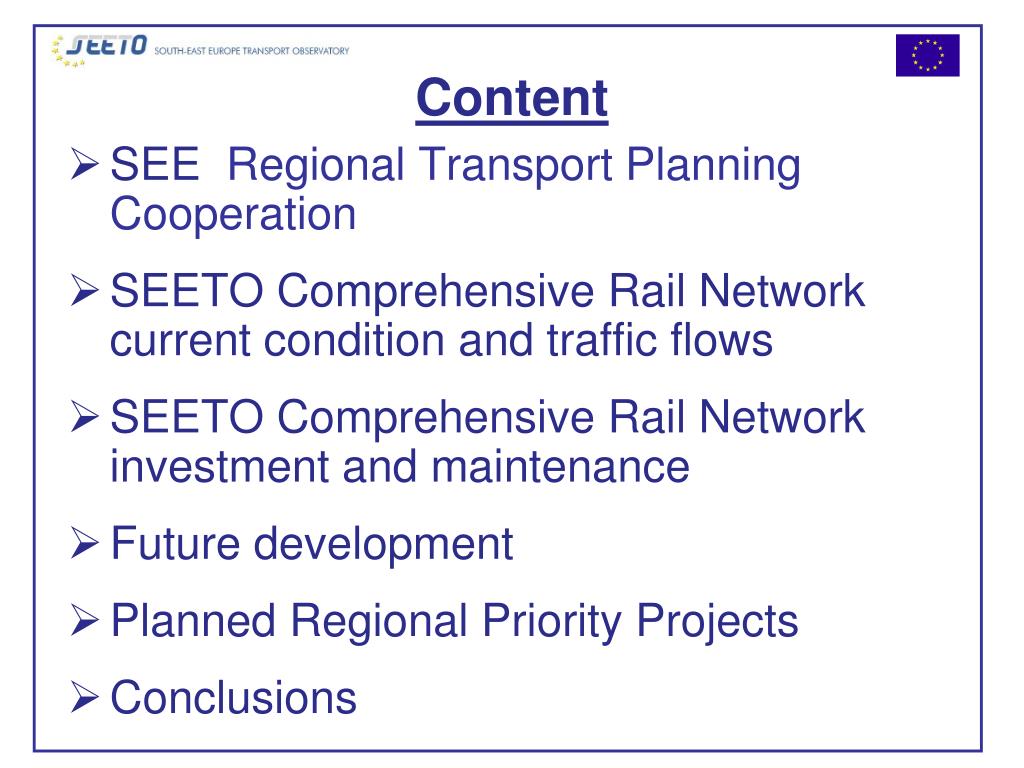 SEETO SOUTH-EAST EUROPE TRANSPORT OBSERVATORY

Content

➢ SEE Regional Transport Planning Cooperation

➢ SEETO Comprehensive Rail Network current condition and traffic flows

➢ SEETO Comprehensive Rail Network investment and maintenance

➢ Future development

➢ Planned Regional Priority Projects

➢ Conclusions